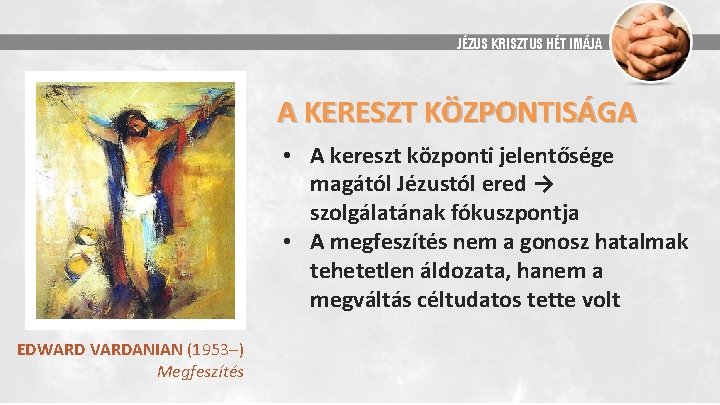 JÉZUS KRISZTUS HÉT IMÁJA

A KERESZT KÖZPONTISÁGA

• A kereszt központi jelentősége magától Jézustól ered → szolgálatának fókuszpontja
• A megfeszítés nem a gonosz hatalmak tehetetlen áldozata, hanem a megváltás céltudatos tette volt

EDWARD VARDANIAN (1953–)
Megfeszítés